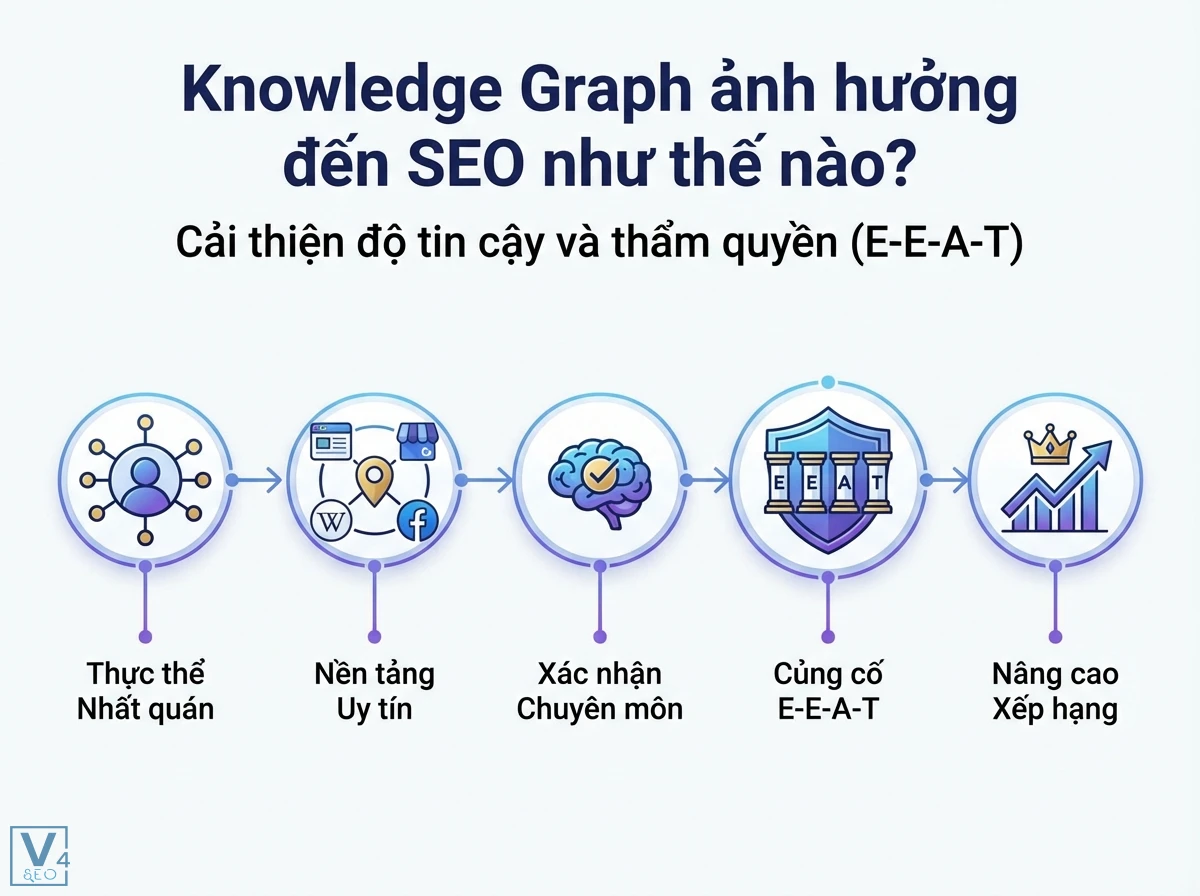 Knowledge Graph ảnh hưởng đến SEO như thế nào?

Cải thiện độ tin cậy và thẩm quyền (E-E-A-T)

W

f

E E A T

Thực thể Nhất quán

Nền tảng Uy tín

Xác nhận Chuyên môn

Củng cố E-E-A-T

Nâng cao Xếp hạng

V4 SEO